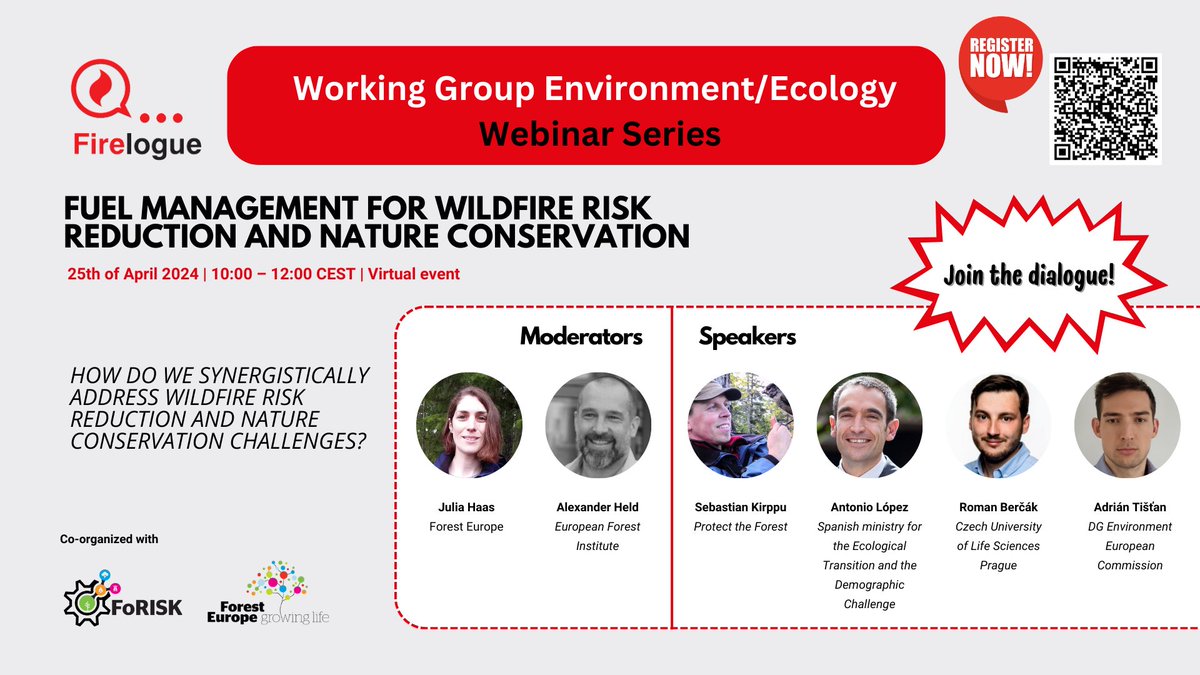 Firelogue

Working Group Environment/Ecology
Webinar Series

REGISTER NOW!

FUEL MANAGEMENT FOR WILDFIRE RISK REDUCTION AND NATURE CONSERVATION

25th of April 2024 | 10:00 – 12:00 CEST | Virtual event

Join the dialogue!

HOW DO WE SYNERGISTICALLY ADDRESS WILDFIRE RISK REDUCTION AND NATURE CONSERVATION CHALLENGES?

Moderators

Julia Haas
Forest Europe

Alexander Held
European Forest Institute

Speakers

Sebastian Kirppu
Protect the Forest

Antonio López
Spanish ministry for the Ecological Transition and the Demographic Challenge

Roman Berčák
Czech University of Life Sciences Prague

Adrián Tišťan
DG Environment European Commission

Co-organized with

FoRISK

Forest Europe growing life